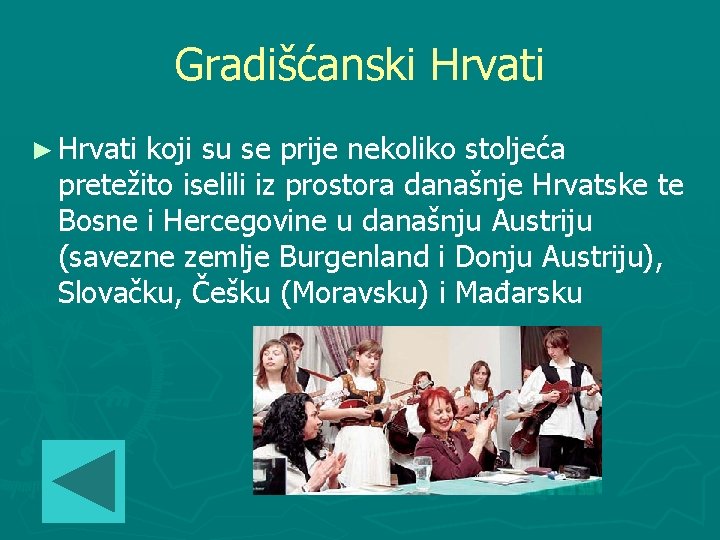 Gradišćanski Hrvati

► Hrvati koji su se prije nekoliko stoljeća pretežito iselili iz prostora današnje Hrvatske te Bosne i Hercegovine u današnju Austriju (savezne zemlje Burgenland i Donju Austriju), Slovačku, Češku (Moravsku) i Mađarsku